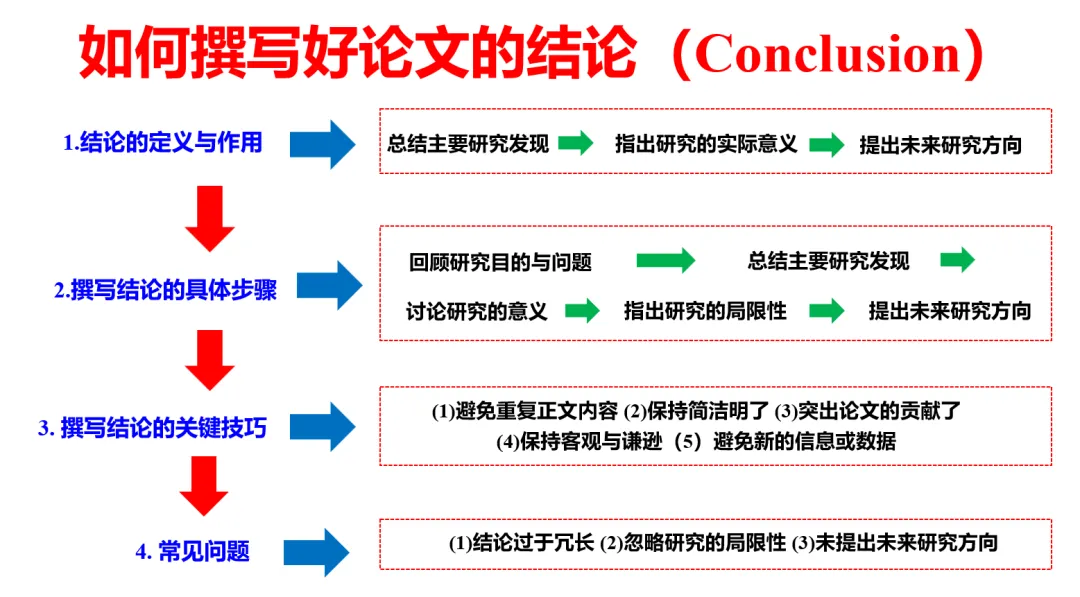 如何撰写好论文的结论（Conclusion）

1.结论的定义与作用

总结主要研究发现 指出研究的实际意义 提出未来研究方向

2.撰写结论的具体步骤

回顾研究目的与问题 总结主要研究发现

讨论研究的意义 指出研究的局限性 提出未来研究方向

3. 撰写结论的关键技巧

(1)避免重复正文内容 (2)保持简洁明了 (3)突出论文的贡献了
(4)保持客观与谦逊（5）避免新的信息或数据

4. 常见问题

(1)结论过于冗长 (2)忽略研究的局限性 (3)未提出未来研究方向